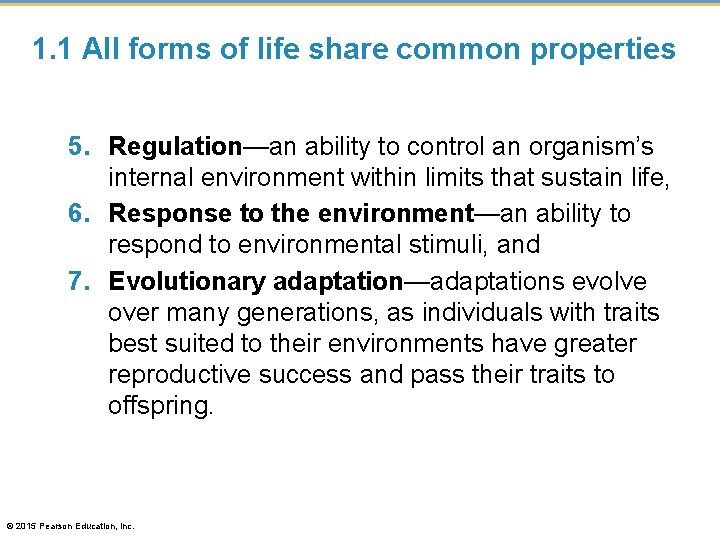 1.1 All forms of life share common properties

5. Regulation—an ability to control an organism's internal environment within limits that sustain life,

6. Response to the environment—an ability to respond to environmental stimuli, and

7. Evolutionary adaptation—adaptations evolve over many generations, as individuals with traits best suited to their environments have greater reproductive success and pass their traits to offspring.

© 2015 Pearson Education, Inc.